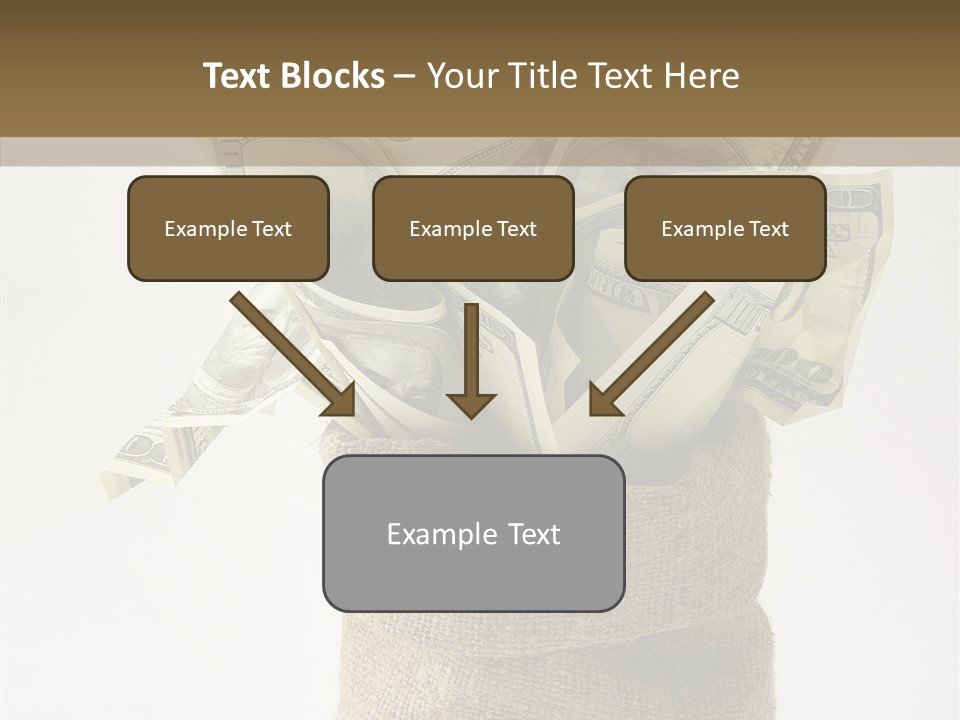 Text Blocks – Your Title Text Here

Example Text

Example Text

Example Text

Example Text